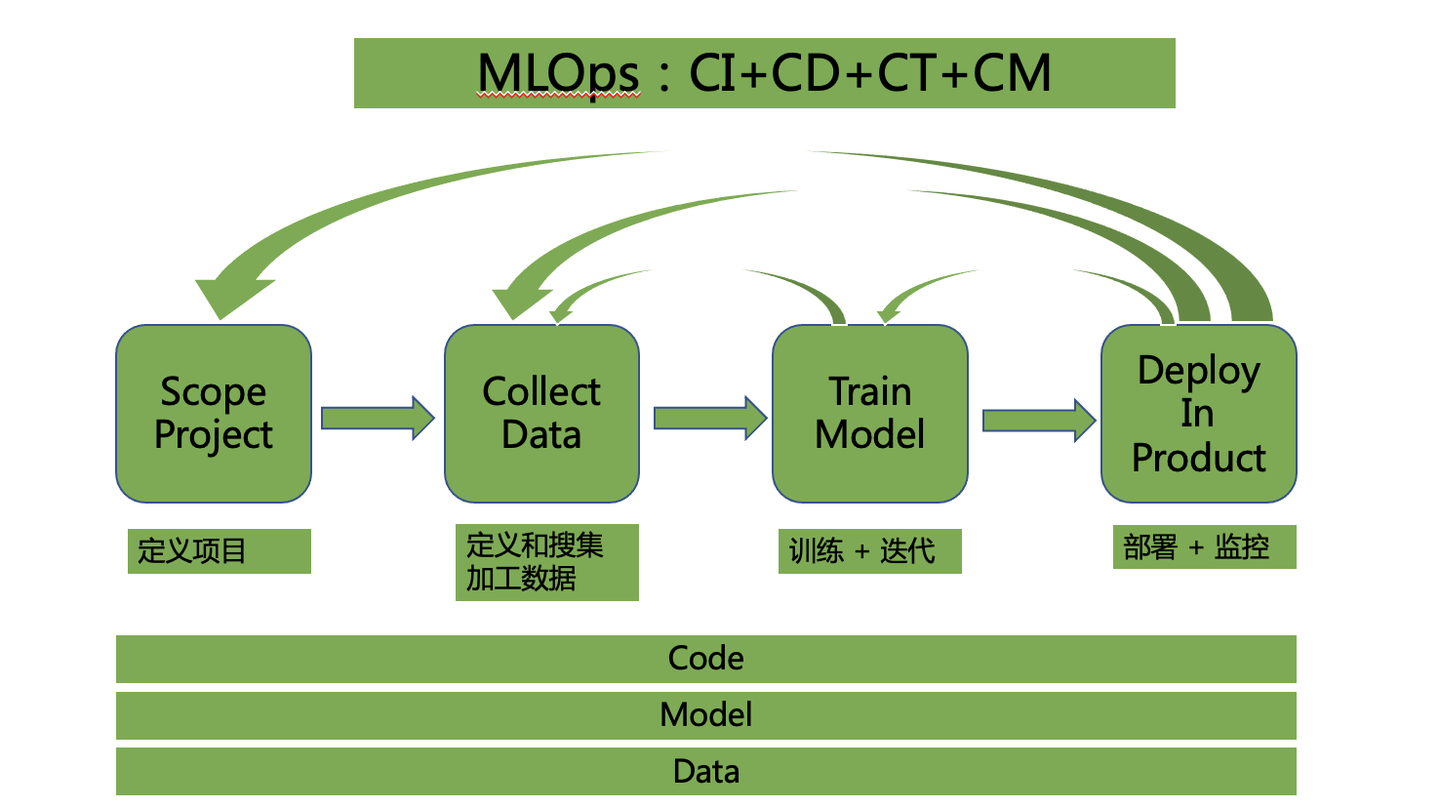 MLOps：CI+CD+CT+CM

Scope Project

Collect Data

Train Model

Deploy In Product

定义项目

定义和搜集加工数据

训练 + 迭代

部署 + 监控

Code

Model

Data